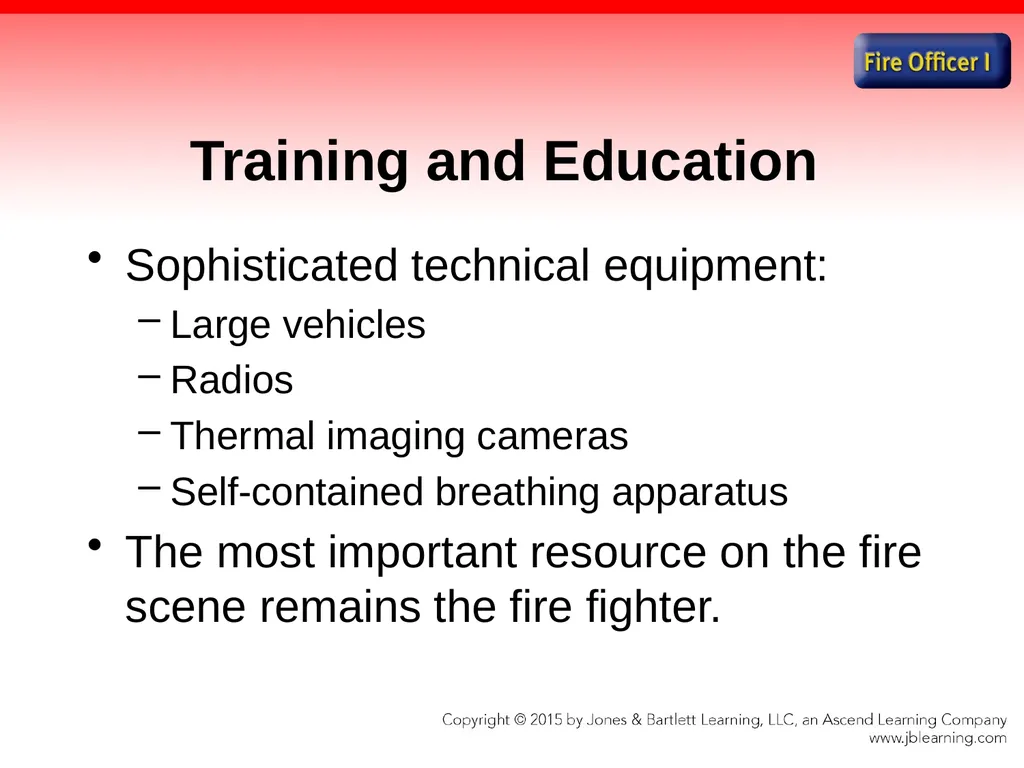 Fire Officer I

Training and Education

• Sophisticated technical equipment:
 – Large vehicles
 – Radios
 – Thermal imaging cameras
 – Self-contained breathing apparatus
• The most important resource on the fire scene remains the fire fighter.

Copyright © 2015 by Jones & Bartlett Learning, LLC, an Ascend Learning Company
www.jblearning.com